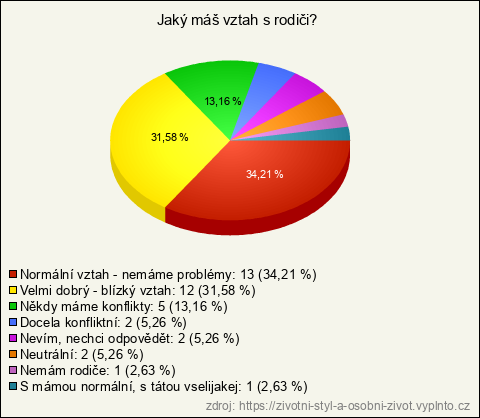 Jaký máš vztah s rodiči?

13,16 %
31,58 %
34,21 %

Normální vztah - nemáme problémy: 13 (34,21 %)
Velmi dobrý - blízký vztah: 12 (31,58 %)
Někdy máme konflikty: 5 (13,16 %)
Docela konfliktní: 2 (5,26 %)
Nevím, nechci odpovědět: 2 (5,26 %)
Neutrální: 2 (5,26 %)
Nemám rodiče: 1 (2,63 %)
S mámou normální, s tátou vselijakej: 1 (2,63 %)

zdroj: https://zivotni-styl-a-osobni-zivot.vyplnto.cz